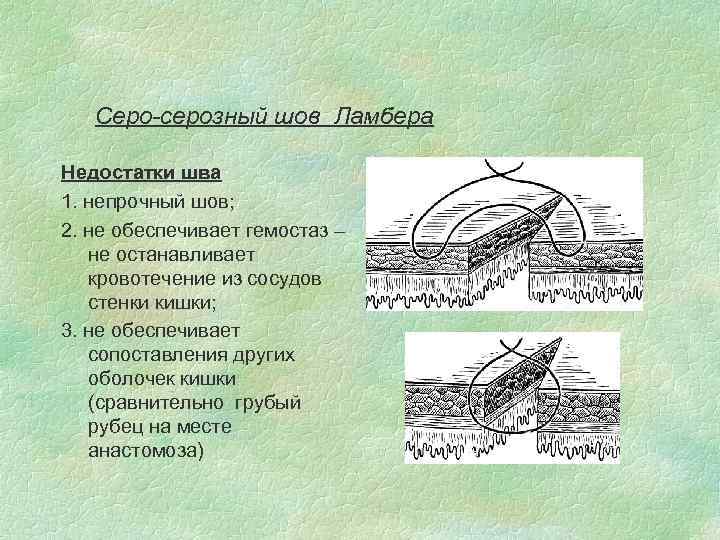 Серо-серозный шов Ламбера

Недостатки шва

1. непрочный шов;

2. не обеспечивает гемостаз – не останавливает кровотечение из сосудов стенки кишки;

3. не обеспечивает сопоставления других оболочек кишки (сравнительно грубый рубец на месте анастомоза)